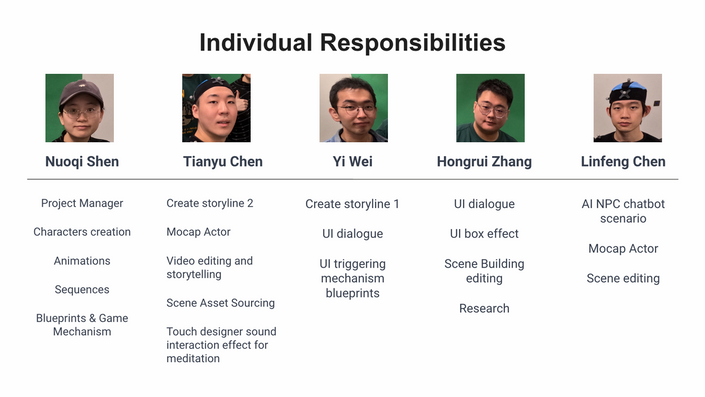 Individual Responsibilities

Nuoqi Shen

Project Manager

Characters creation

Animations

Sequences

Blueprints & Game Mechanism

Tianyu Chen

Create storyline 2

Mocap Actor

Video editing and storytelling

Scene Asset Sourcing

Touch designer sound interaction effect for meditation

Yi Wei

Create storyline 1

UI dialogue

UI triggering mechanism blueprints

Hongrui Zhang

UI dialogue

UI box effect

Scene Building editing

Research

Linfeng Chen

AI NPC chatbot scenario

Mocap Actor

Scene editing